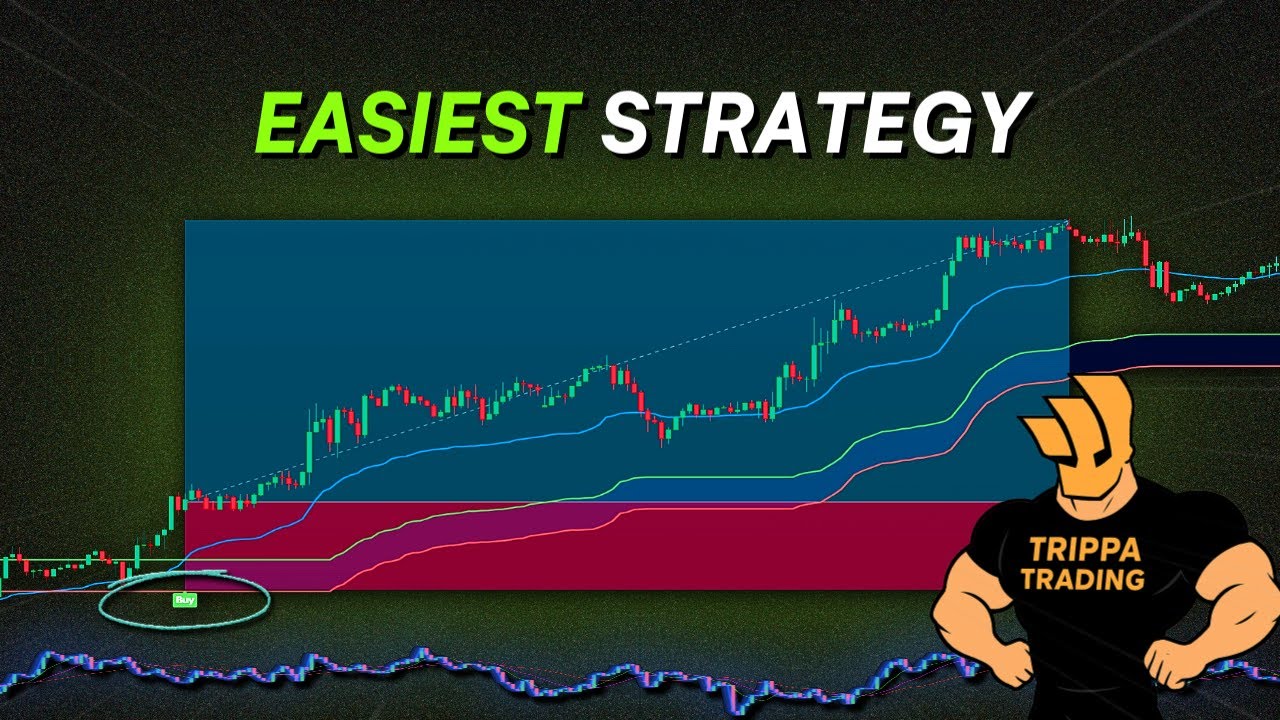 EASIEST STRATEGY

Buy

TRIPPA TRADING